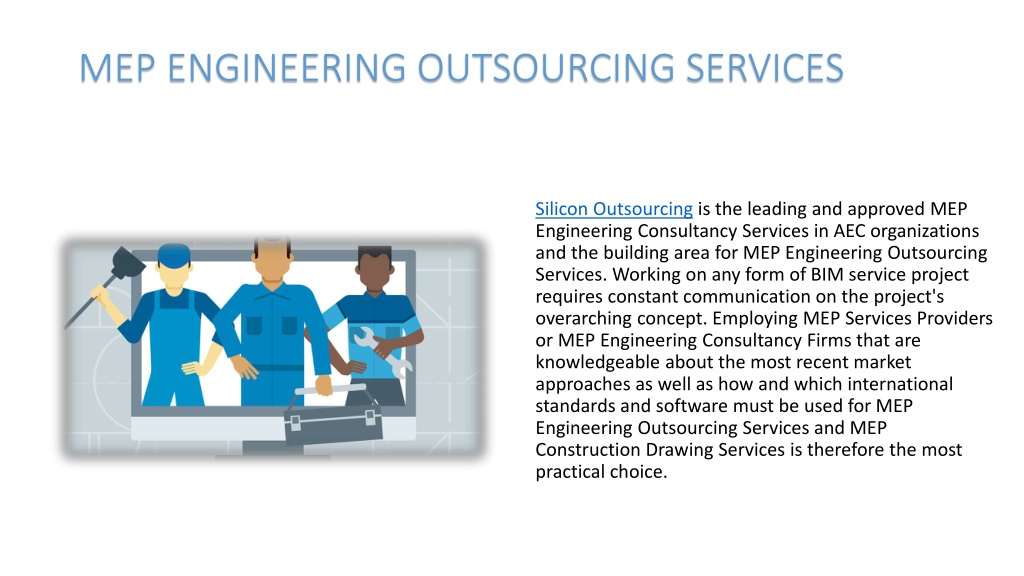 MEP ENGINEERING OUTSOURCING SERVICES

Silicon Outsourcing is the leading and approved MEP Engineering Consultancy Services in AEC organizations and the building area for MEP Engineering Outsourcing Services. Working on any form of BIM service project requires constant communication on the project's overarching concept. Employing MEP Services Providers or MEP Engineering Consultancy Firms that are knowledgeable about the most recent market approaches as well as how and which international standards and software must be used for MEP Engineering Outsourcing Services and MEP Construction Drawing Services is therefore the most practical choice.